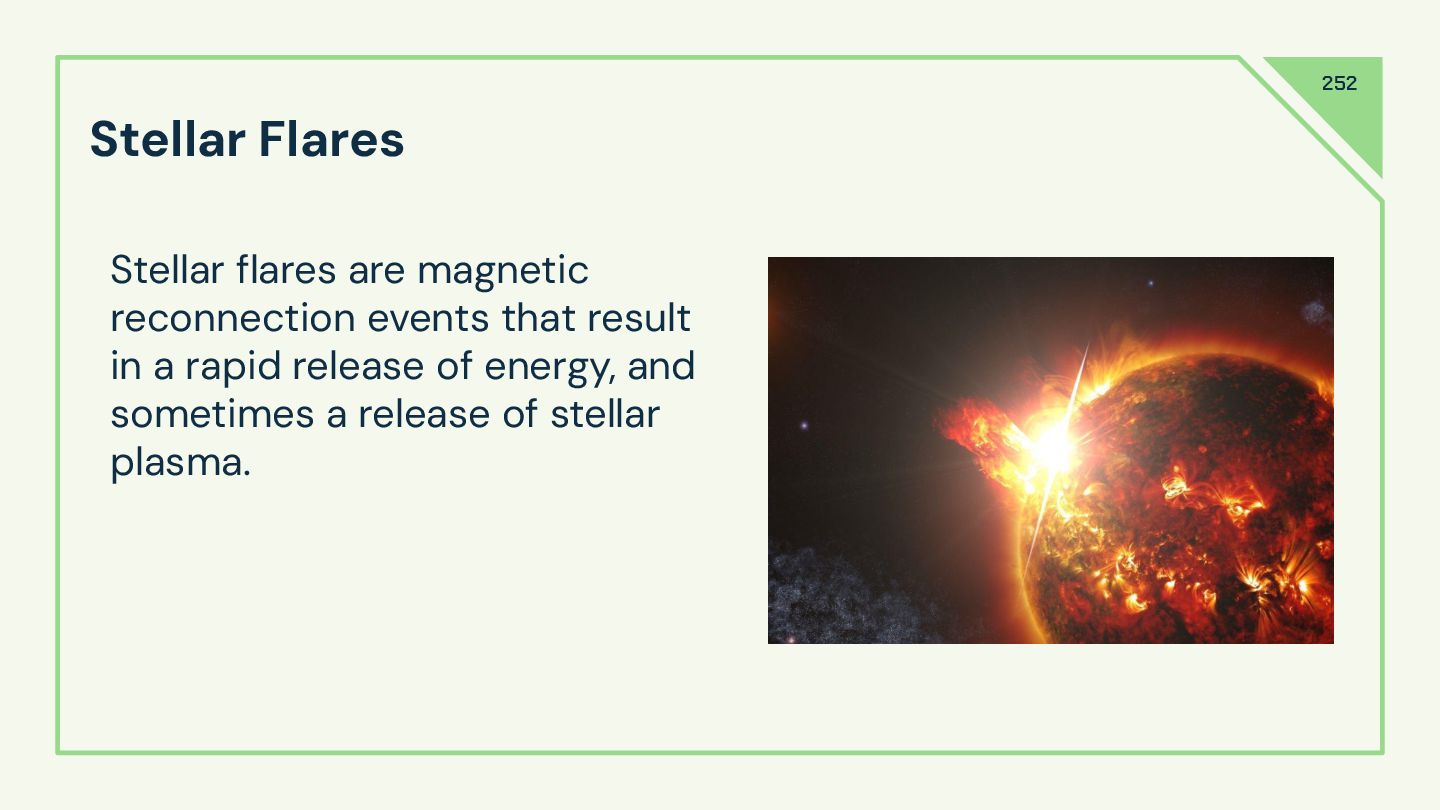 252

Stellar Flares

Stellar flares are magnetic reconnection events that result in a rapid release of energy, and sometimes a release of stellar plasma.